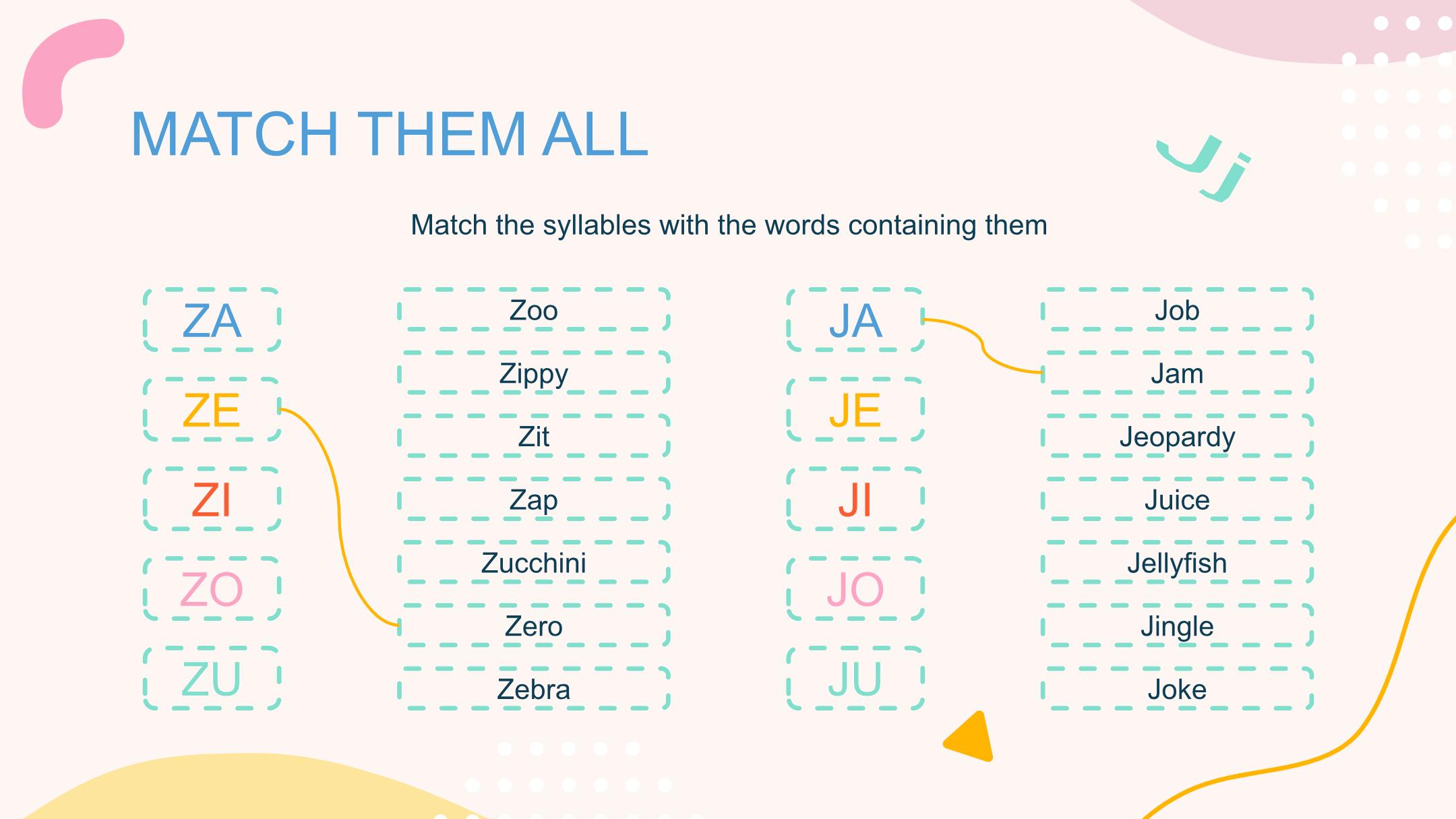 MATCH THEM ALL

Jj

Match the syllables with the words containing them

ZA
ZE
ZI
ZO
ZU

Zoo
Zippy
Zit
Zap
Zucchini
Zero
Zebra

JA
JE
JI
JO
JU

Job
Jam
Jeopardy
Juice
Jellyfish
Jingle
Joke